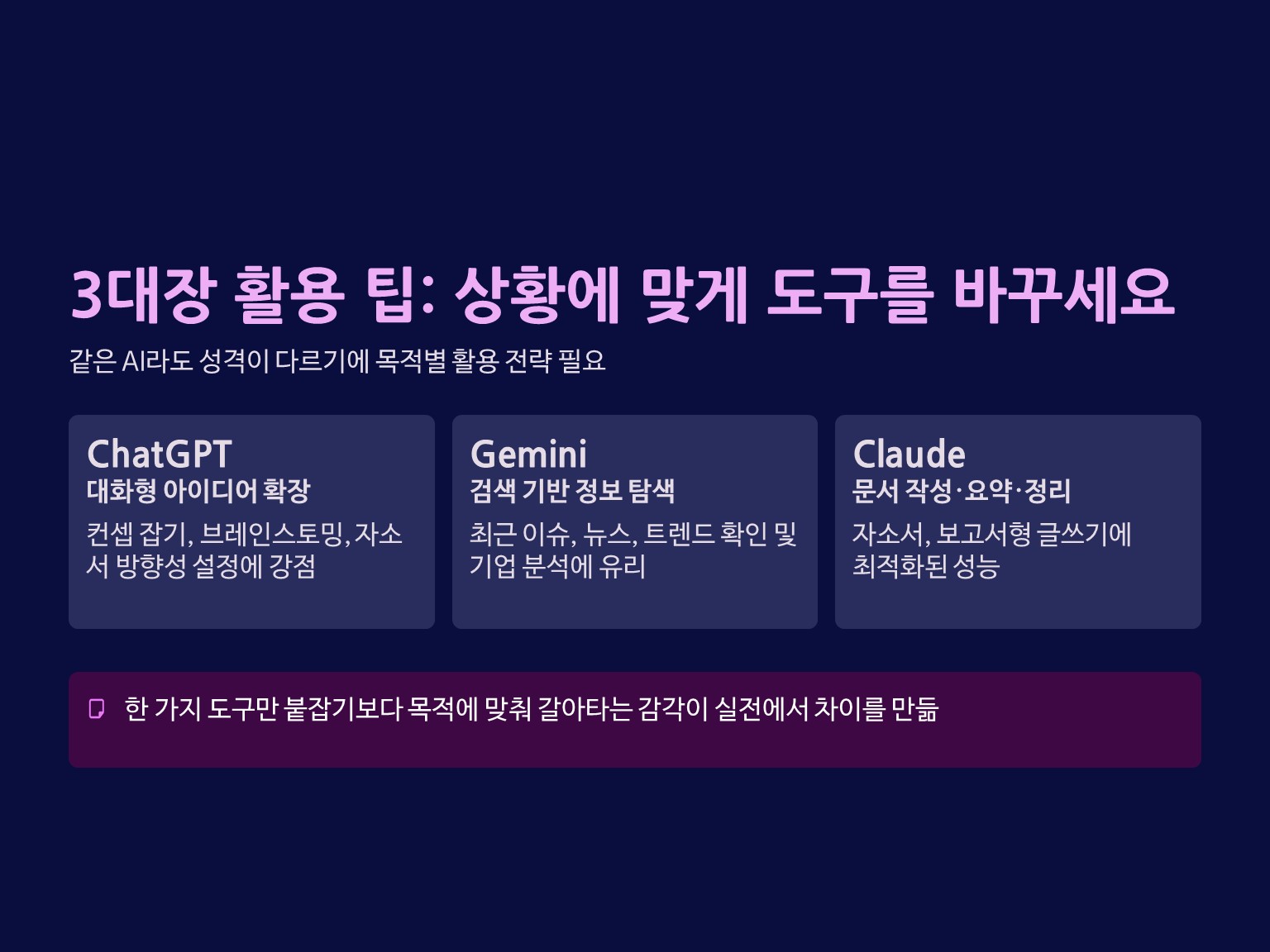 3대장 활용 팁: 상황에 맞게 도구를 바꾸세요

같은 AI라도 성격이 다르기에 목적별 활용 전략 필요

ChatGPT
대화형 아이디어 확장
컨셉 잡기, 브레인스토밍, 자소서 방향성 설정에 강점

Gemini
검색 기반 정보 탐색
최근 이슈, 뉴스, 트렌드 확인 및 기업 분석에 유리

Claude
문서 작성·요약·정리
자소서, 보고서형 글쓰기에 최적화된 성능

한 가지 도구만 붙잡기보다 목적에 맞춰 갈아타는 감각이 실전에서 차이를 만듦